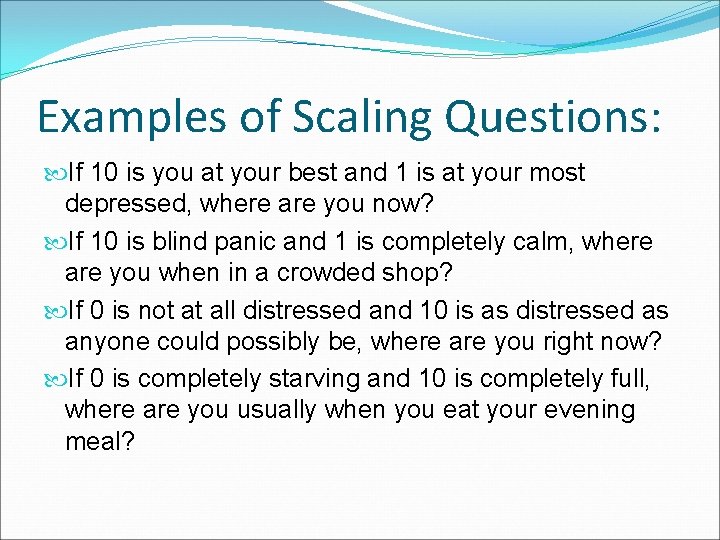 Examples of Scaling Questions:

If 10 is you at your best and 1 is at your most depressed, where are you now?

If 10 is blind panic and 1 is completely calm, where are you when in a crowded shop?

If 0 is not at all distressed and 10 is as distressed as anyone could possibly be, where are you right now?

If 0 is completely starving and 10 is completely full, where are you usually when you eat your evening meal?